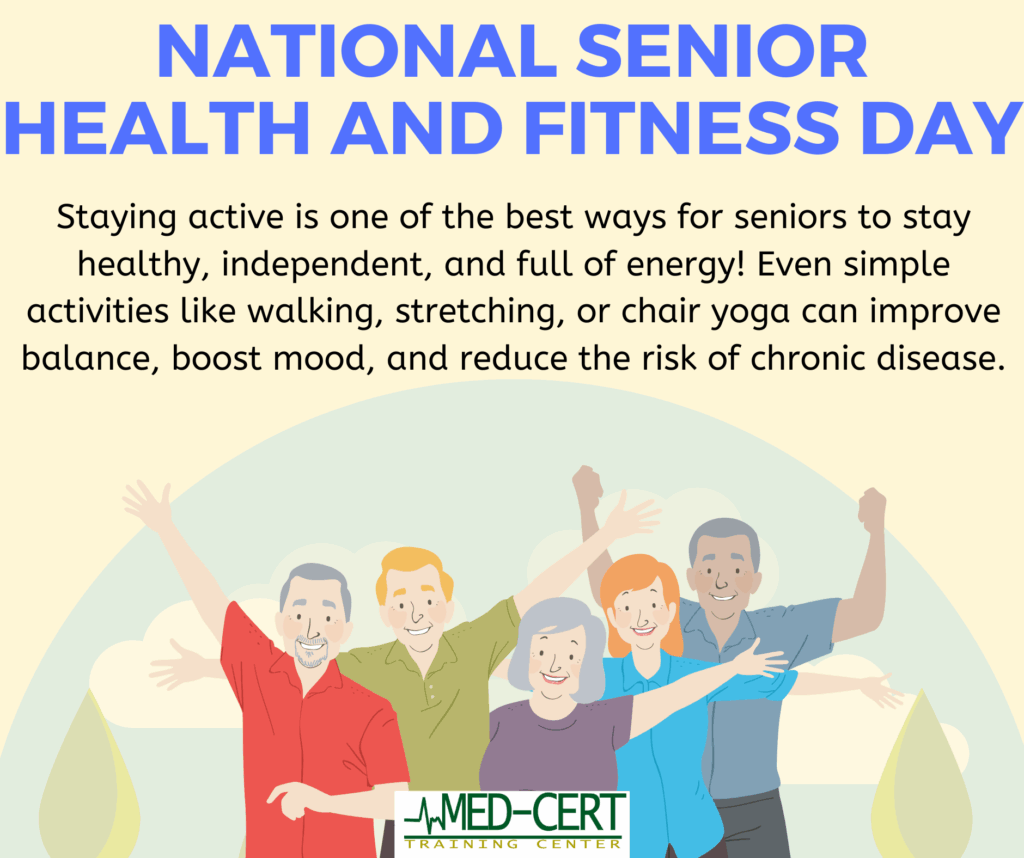 NATIONAL SENIOR HEALTH AND FITNESS DAY

Staying active is one of the best ways for seniors to stay healthy, independent, and full of energy! Even simple activities like walking, stretching, or chair yoga can improve balance, boost mood, and reduce the risk of chronic disease.

MED-CERT
TRAINING CENTER